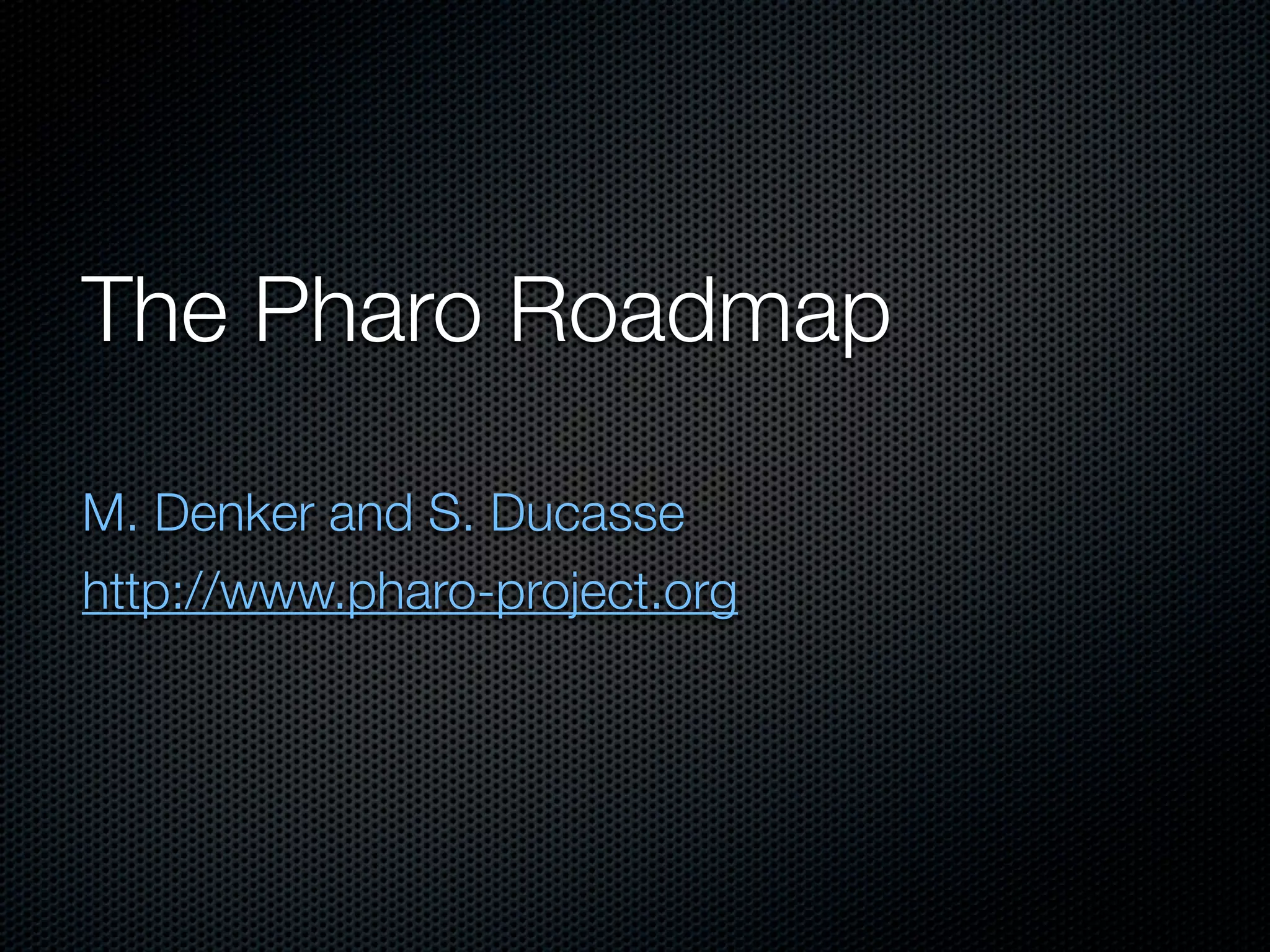 The Pharo Roadmap

M. Denker and S. Ducasse

http://www.pharo-project.org